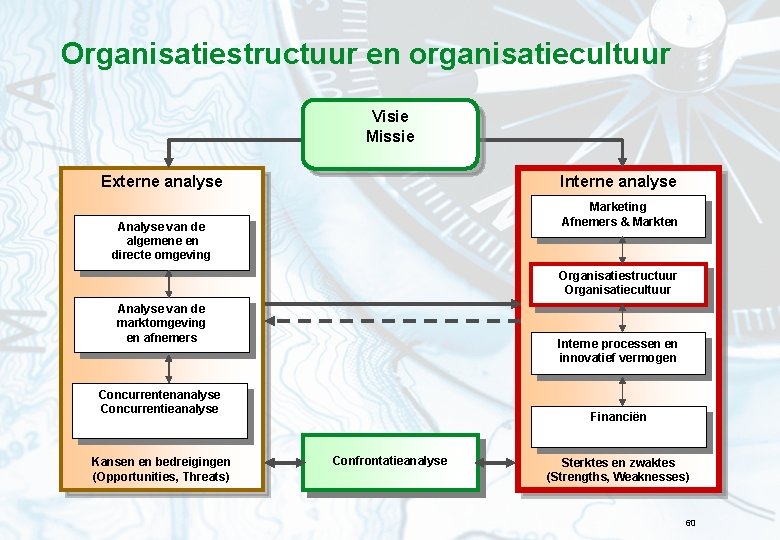 Organisatiestructuur en organisatiecultuur

Visie
Missie

Externe analyse

Analyse van de algemene en directe omgeving

Analyse van de marktomgeving en afnemers

Concurrentenanalyse
Concurrentieanalyse

Kansen en bedreigingen
(Opportunities, Threats)

Confrontatieanalyse

Interne analyse

Marketing
Afnemers & Markten

Organisatiestructuur
Organisatiecultuur

Interne processen en innovatief vermogen

Financiën

Sterktes en zwaktes
(Strengths, Weaknesses)

60